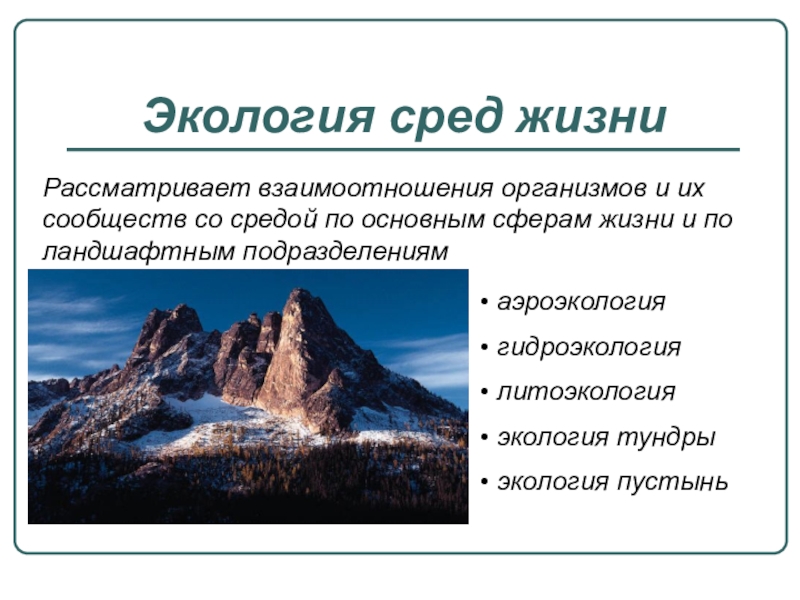 Экология сред жизни

Рассматривает взаимоотношения организмов и их сообществ со средой по основным сферам жизни и по ландшафтным подразделениям

• аэроэкология
• гидроэкология
• литоэкология
• экология тундры
• экология пустынь